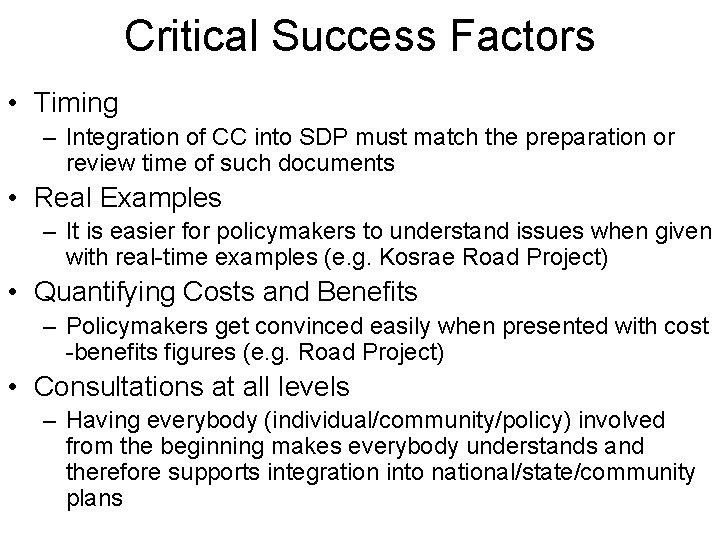 Critical Success Factors

• Timing
  – Integration of CC into SDP must match the preparation or review time of such documents
• Real Examples
  – It is easier for policymakers to understand issues when given with real-time examples (e.g. Kosrae Road Project)
• Quantifying Costs and Benefits
  – Policymakers get convinced easily when presented with cost -benefits figures (e.g. Road Project)
• Consultations at all levels
  – Having everybody (individual/community/policy) involved from the beginning makes everybody understands and therefore supports integration into national/state/community plans